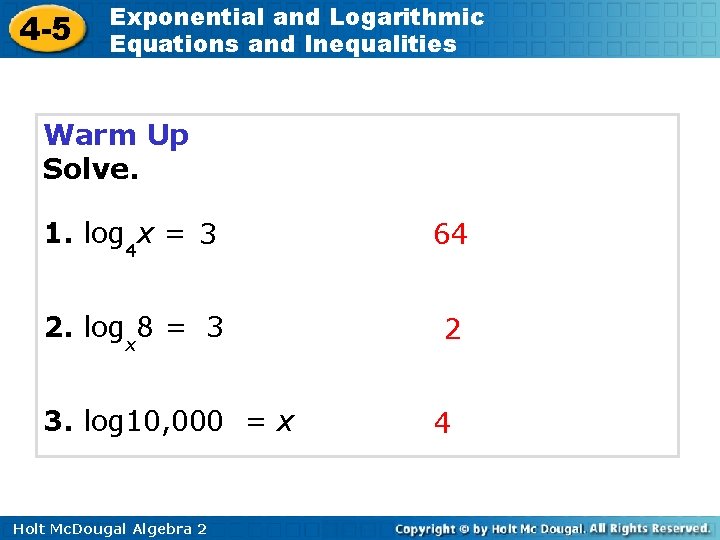 4-5

Exponential and Logarithmic Equations and Inequalities

Warm Up
Solve.

1. $\log_4 x = 3$ 64

2. $\log_x 8 = 3$ 2

3. $\log 10{,}000 = x$ 4

Holt McDougal Algebra 2

Copyright © by Holt Mc Dougal. All Rights Reserved.